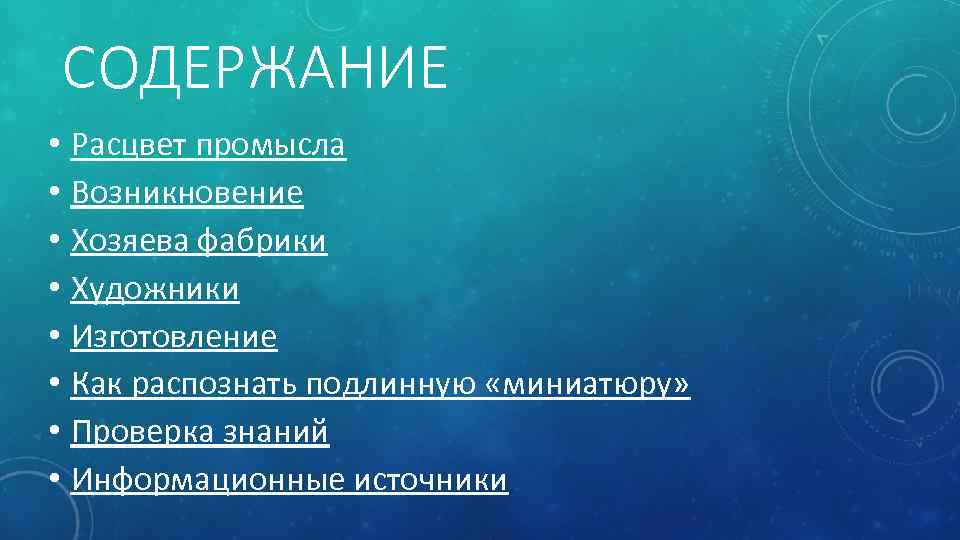 СОДЕРЖАНИЕ

• Расцвет промысла
• Возникновение
• Хозяева фабрики
• Художники
• Изготовление
• Как распознать подлинную «миниатюру»
• Проверка знаний
• Информационные источники